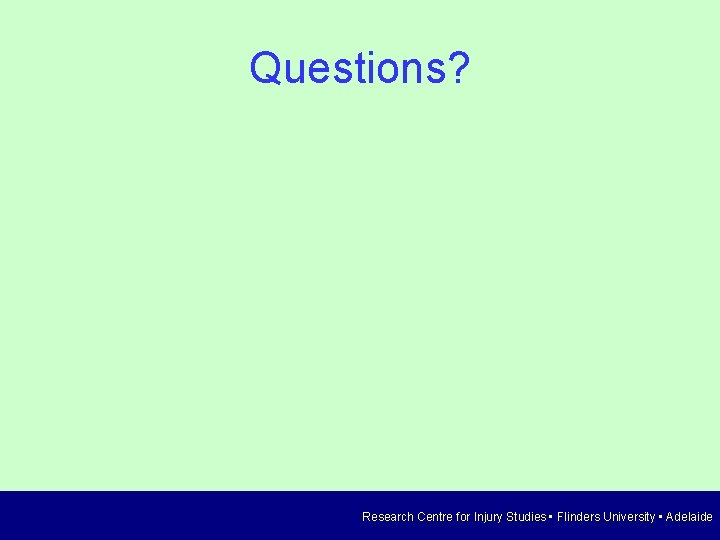 Questions?

Research Centre for Injury Studies ▪ Flinders University ▪ Adelaide